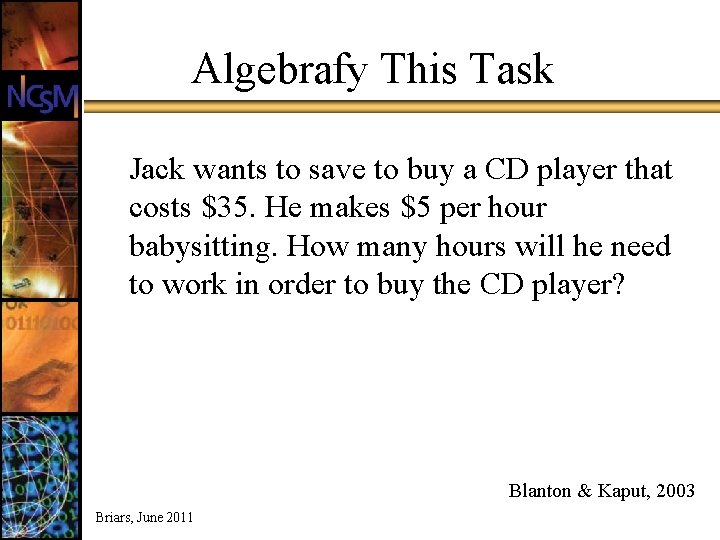 NCSM

Algebrafy This Task

Jack wants to save to buy a CD player that costs \$35. He makes \$5 per hour babysitting. How many hours will he need to work in order to buy the CD player?

Blanton & Kaput, 2003

Briars, June 2011